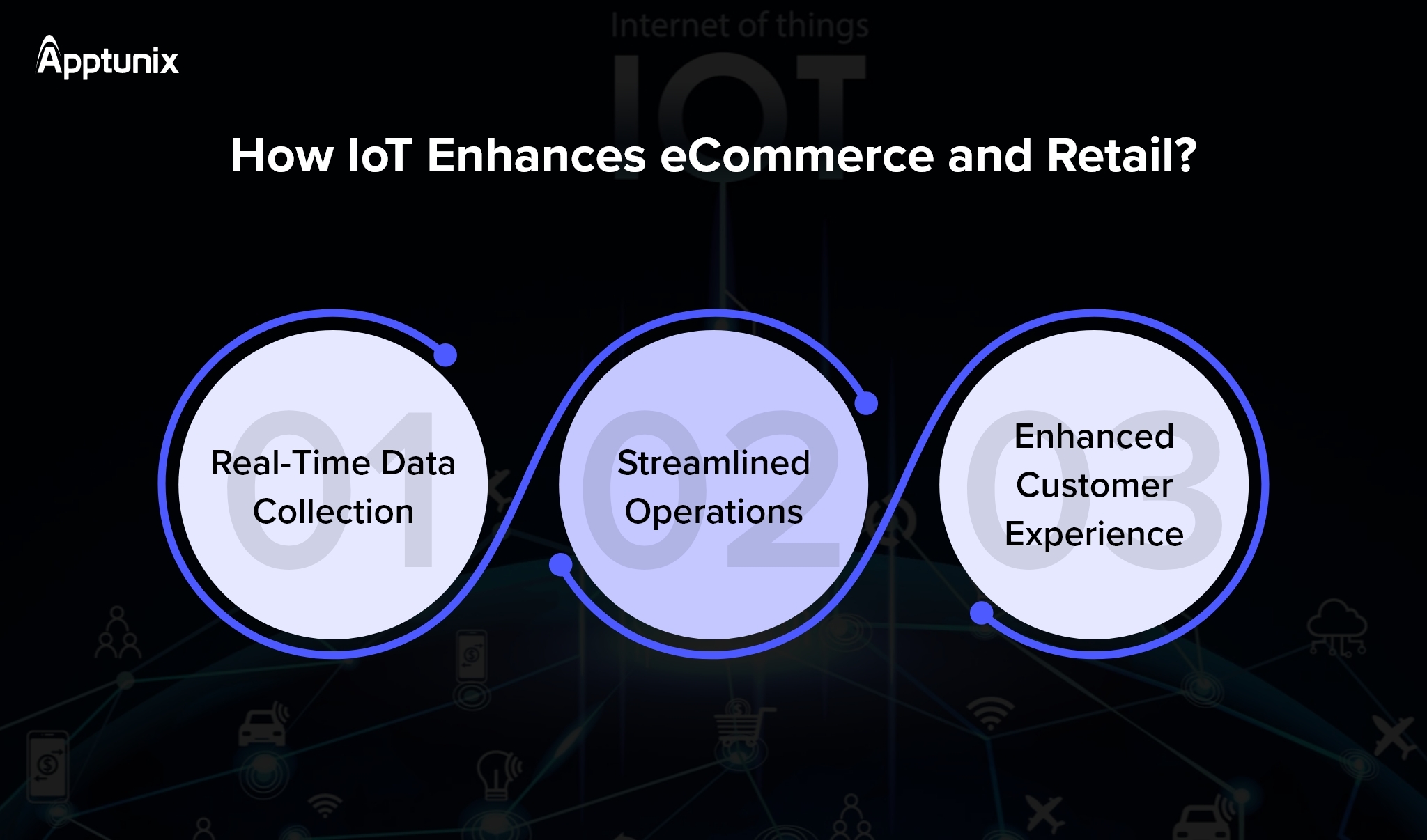 Apptunix

Internet of things

IOT

How IoT Enhances eCommerce and Retail?

01
Real-Time Data Collection

02
Streamlined Operations

03
Enhanced Customer Experience